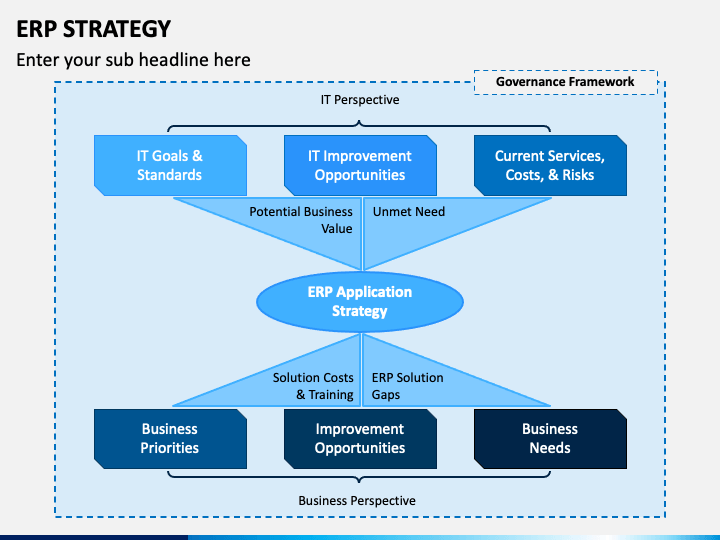 ERP STRATEGY

Enter your sub headline here

Governance Framework

IT Perspective

IT Goals & Standards

IT Improvement Opportunities

Current Services, Costs, & Risks

Potential Business Value

Unmet Need

ERP Application Strategy

Solution Costs & Training

ERP Solution Gaps

Business Priorities

Improvement Opportunities

Business Needs

Business Perspective